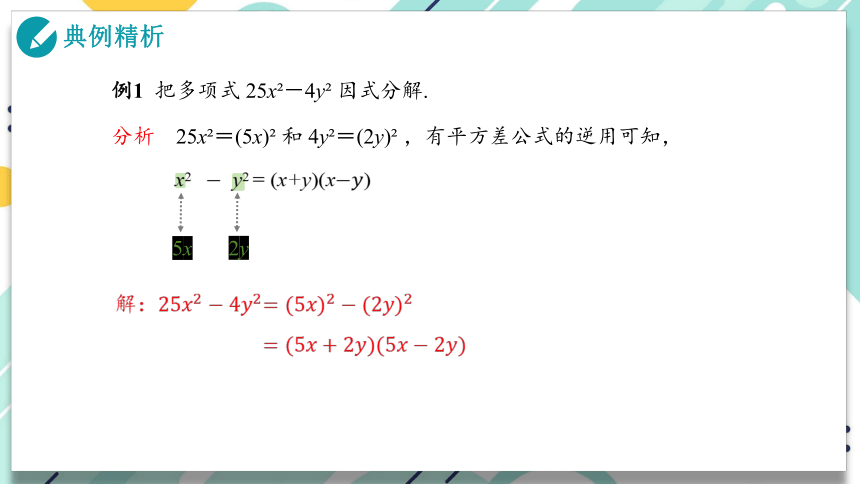 典例精析

例1 把多项式 $25x^2-4y^2$ 因式分解.

分析 $25x^2=(5x)^2$ 和 $4y^2=(2y)^2$，有平方差公式的逆用可知，

$x^2 - y^2=(x+y)(x-y)$

$5x$ $2y$

解：$25x^2-4y^2=(5x)^2-(2y)^2$

$=(5x+2y)(5x-2y)$